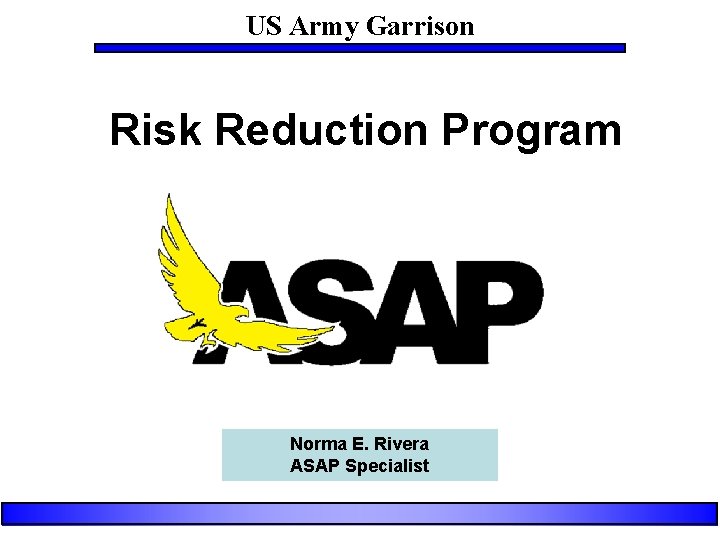 US Army Garrison

Risk Reduction Program

ASAP

Norma E. Rivera
ASAP Specialist